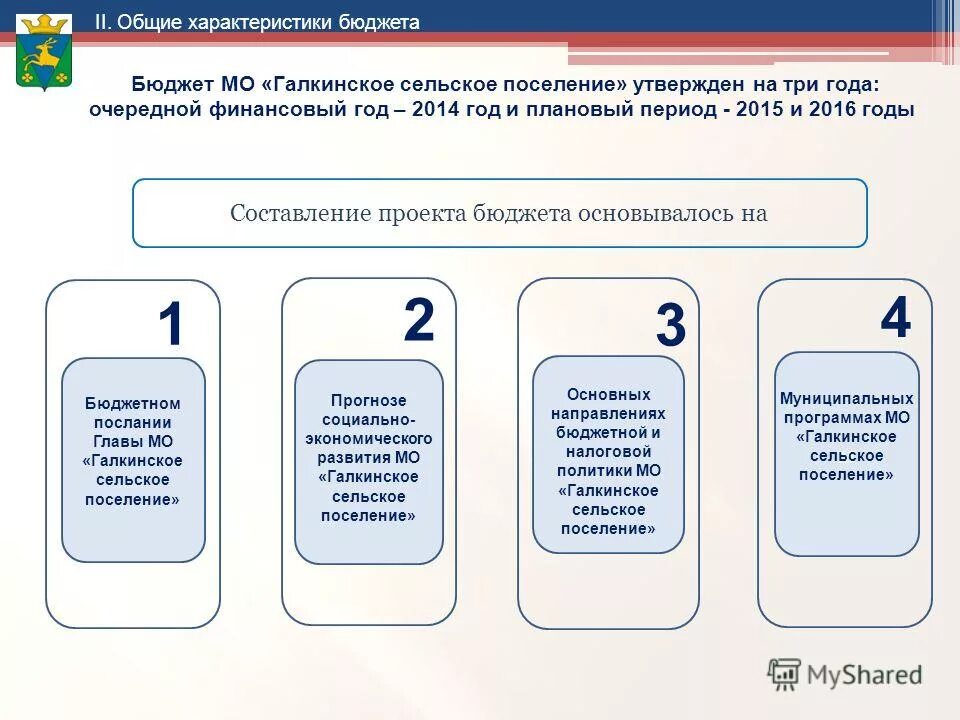 II. Общие характеристики бюджета

Бюджет МО «Галкинское сельское поселение» утвержден на три года: очередной финансовый год – 2014 год и плановый период - 2015 и 2016 годы

Составление проекта бюджета основывалось на

1

Бюджетном послании Главы МО «Галкинское сельское поселение»

2

Прогнозе социально-экономического развития МО «Галкинское сельское поселение»

3

Основных направлениях бюджетной и налоговой политики МО «Галкинское сельское поселение»

4

Муниципальных программах МО «Галкинское сельское поселение»

MyShared